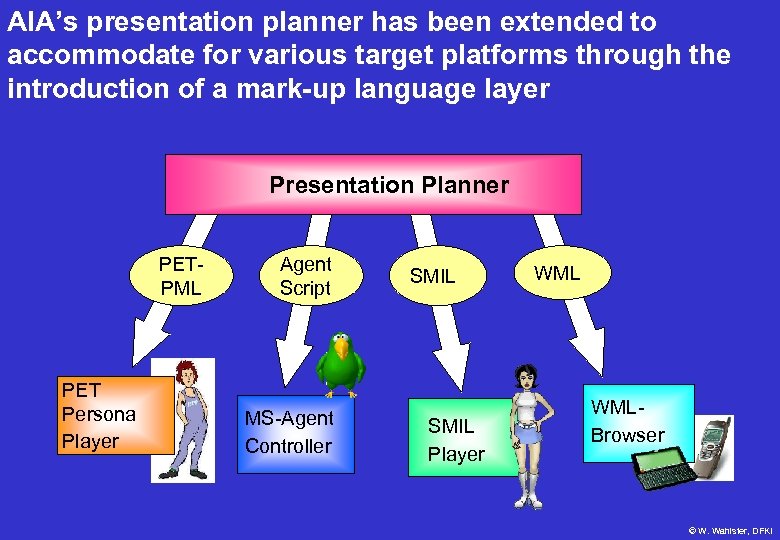 AIA's presentation planner has been extended to accommodate for various target platforms through the introduction of a mark-up language layer

Presentation Planner

PET-PML

Agent Script

SMIL

WML

PET Persona Player

MS-Agent Controller

SMIL Player

WML-Browser

© W. Wahlster, DFKI